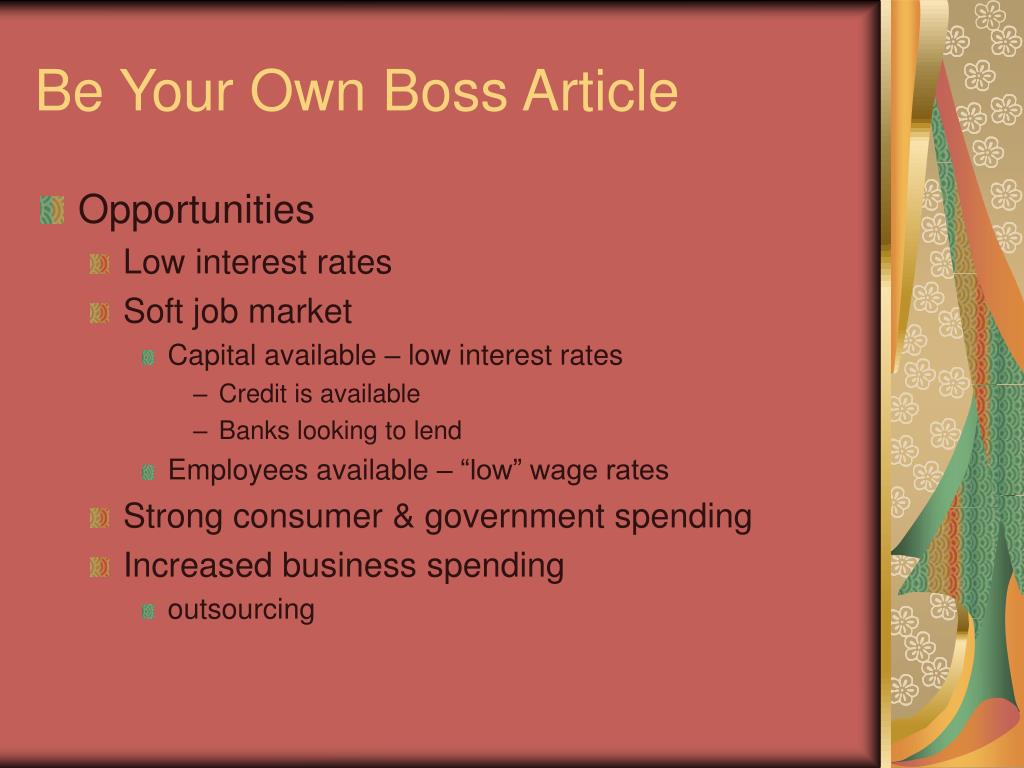 Be Your Own Boss Article

Opportunities

Low interest rates

Soft job market

Capital available – low interest rates

– Credit is available

– Banks looking to lend

Employees available – “low” wage rates

Strong consumer & government spending

Increased business spending

outsourcing